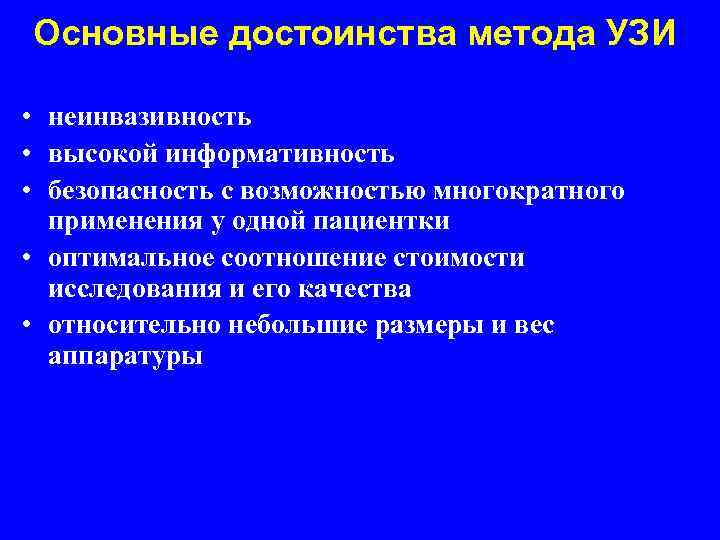 Основные достоинства метода УЗИ

• неинвазивность
• высокой информативность
• безопасность с возможностью многократного применения у одной пациентки
• оптимальное соотношение стоимости исследования и его качества
• относительно небольшие размеры и вес аппаратуры